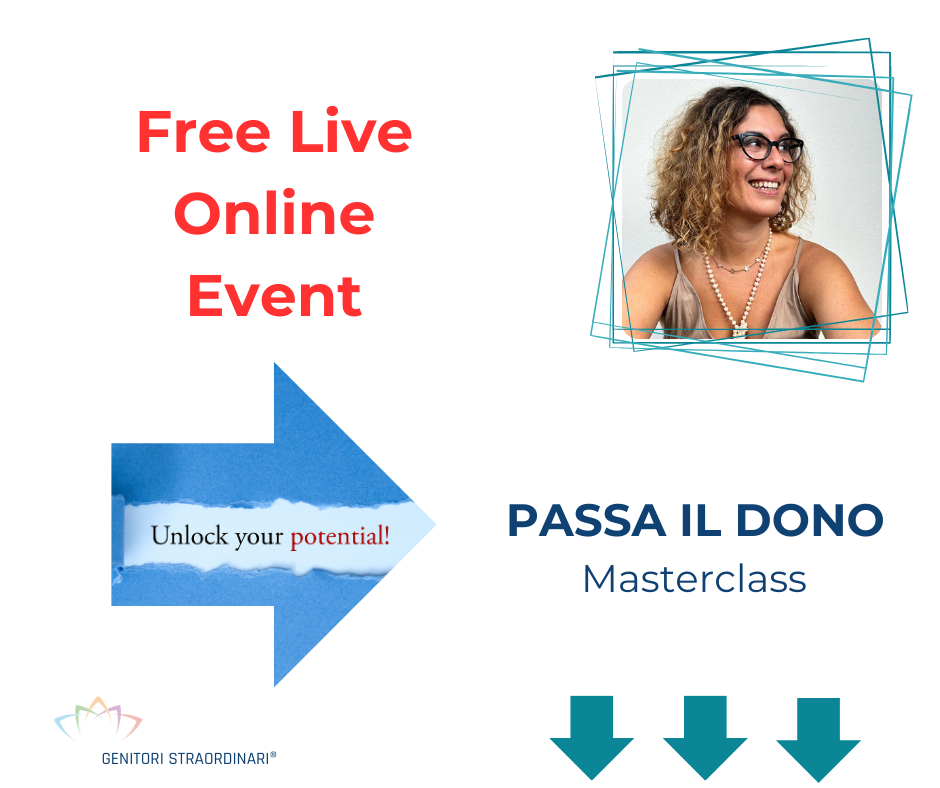 Free Live Online Event

Unlock your potential!

PASSA IL DONO
Masterclass

GENITORI STRAORDINARI®